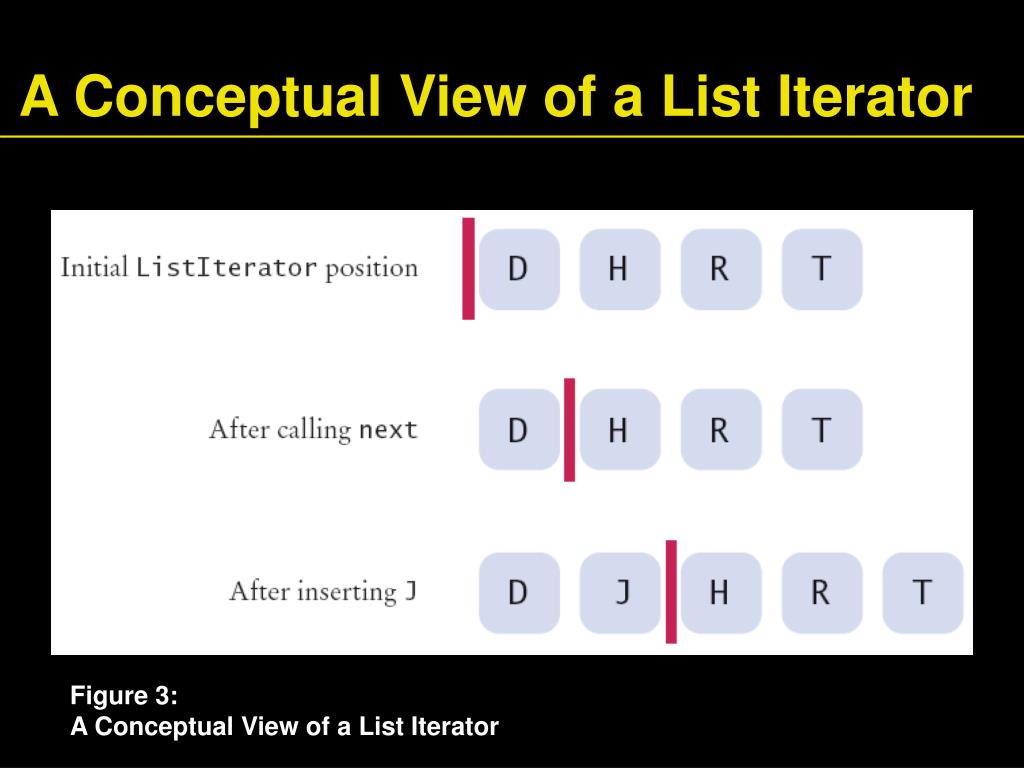 A Conceptual View of a List Iterator

Initial ListIterator position D H R T

After calling next D H R T

After inserting J D J H R T

Figure 3:
A Conceptual View of a List Iterator